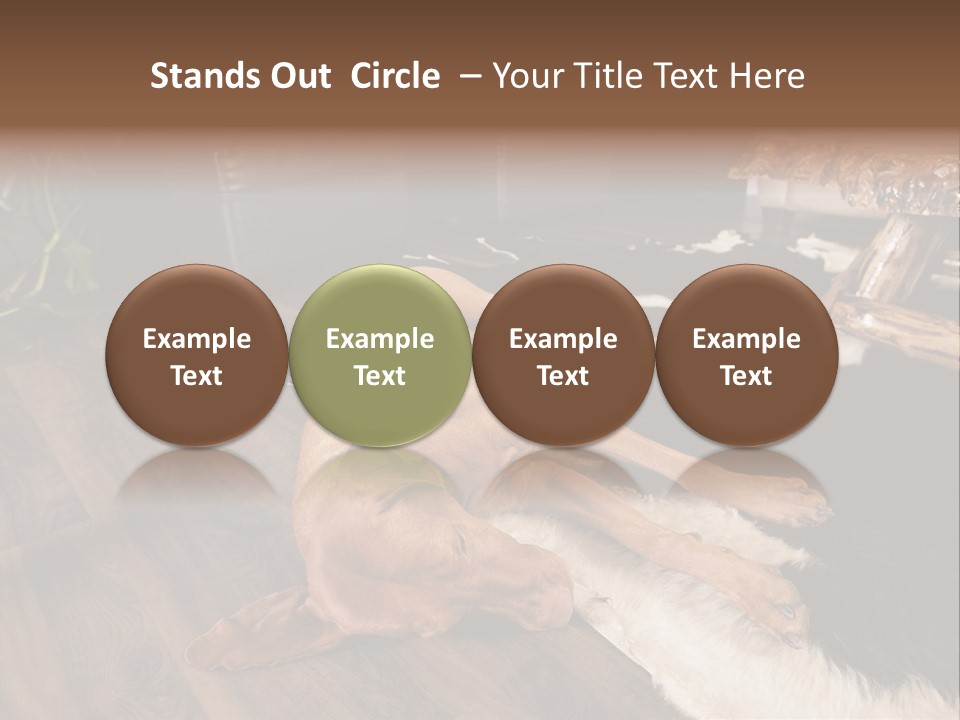 Stands Out Circle – Your Title Text Here

Example Text

Example Text

Example Text

Example Text